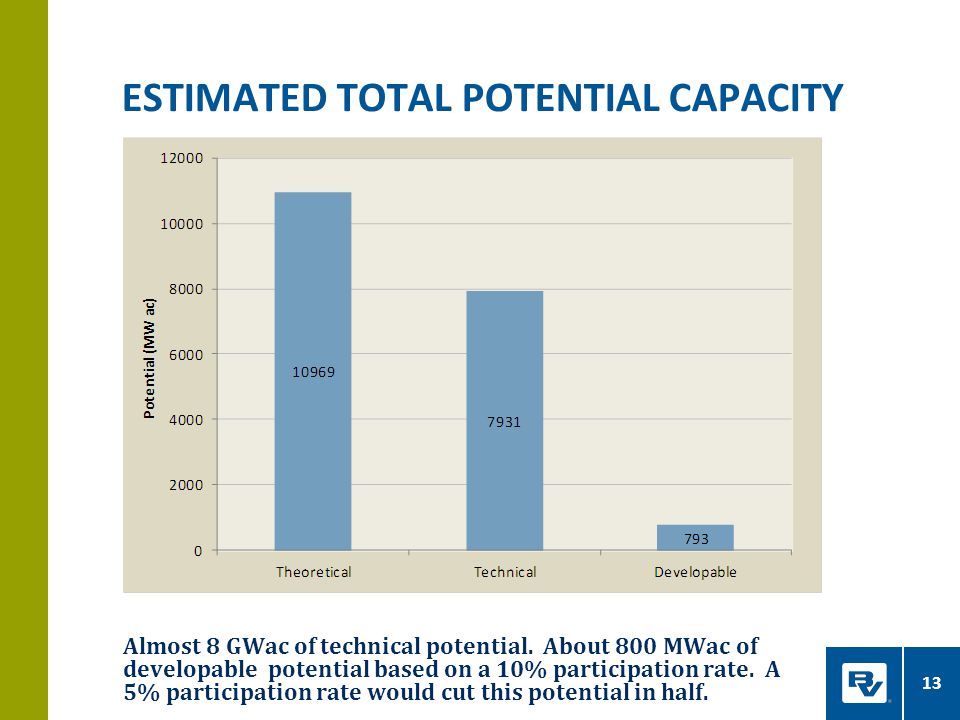 ESTIMATED TOTAL POTENTIAL CAPACITY

12000
10000
8000
6000
4000
2000
0

Potential (MW ac)

10969
7931
793

Theoretical
Technical
Developable

Almost 8 GWac of technical potential. About 800 MWac of developable potential based on a 10% participation rate. A 5% participation rate would cut this potential in half.

13